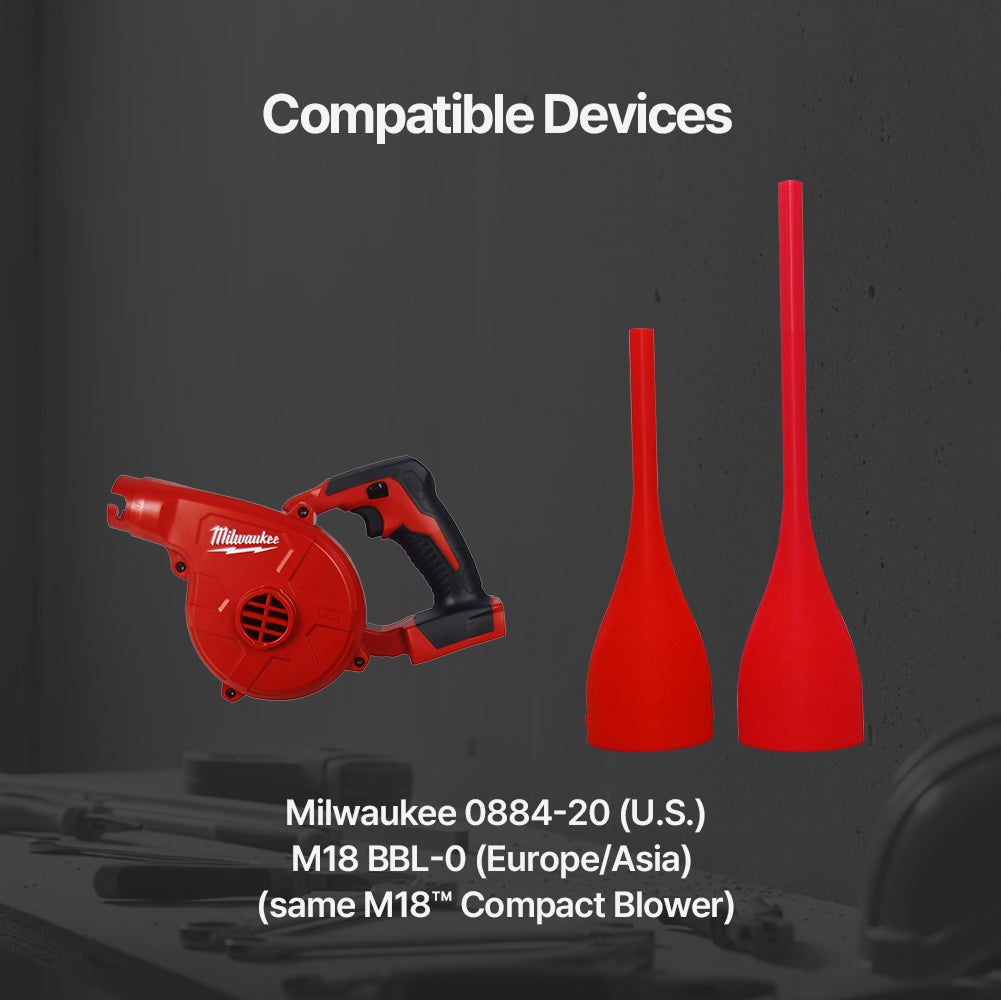 Compatible Devices

Milwaukee

Milwaukee 0884-20 (U.S.)
M18 BBL-0 (Europe/Asia)
(same M18™ Compact Blower)